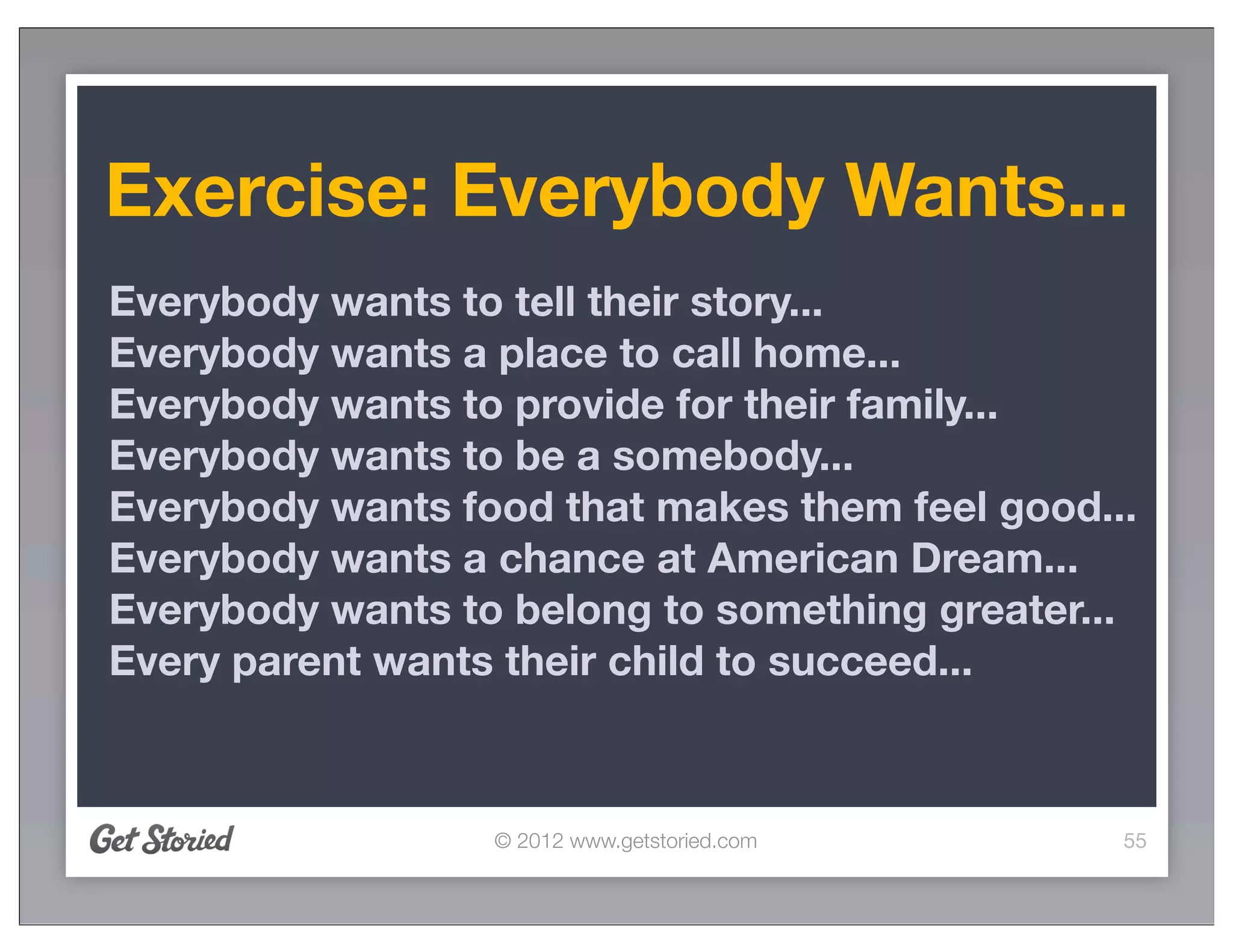 Exercise: Everybody Wants...

Everybody wants to tell their story...
Everybody wants a place to call home...
Everybody wants to provide for their family...
Everybody wants to be a somebody...
Everybody wants food that makes them feel good...
Everybody wants a chance at American Dream...
Everybody wants to belong to something greater...
Every parent wants their child to succeed...

Get Storied

© 2012 www.getstoried.com

55